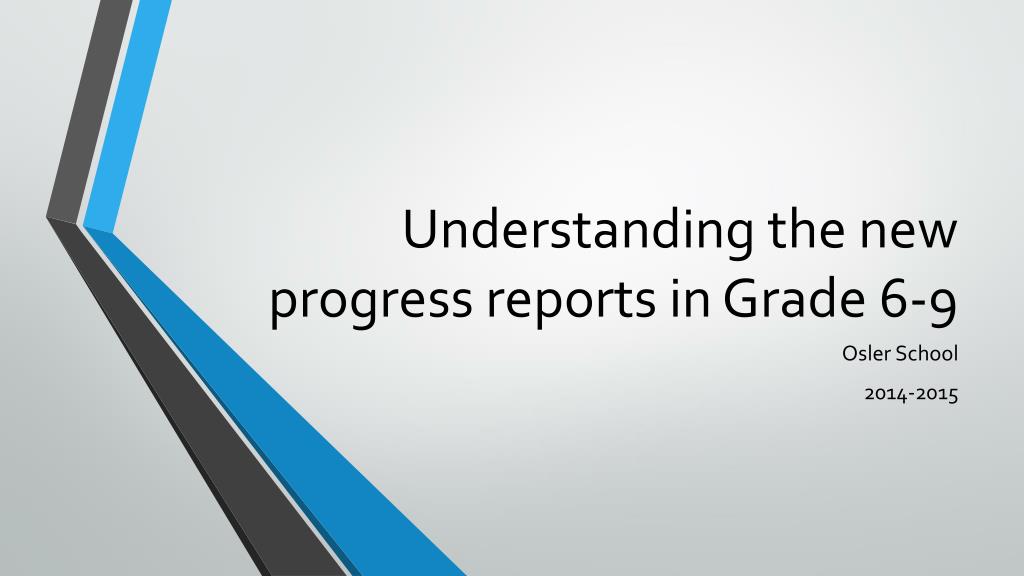 Understanding the new progress reports in Grade 6-9

Osler School

2014-2015